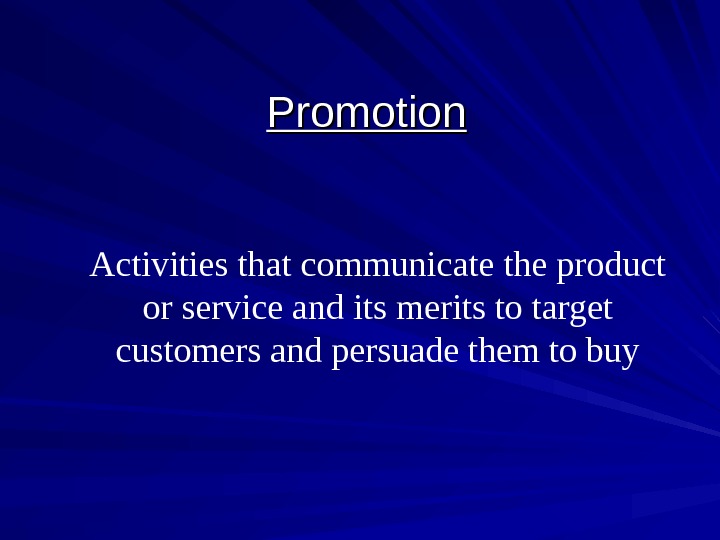 Promotion

Activities that communicate the product or service and its merits to target customers and persuade them to buy